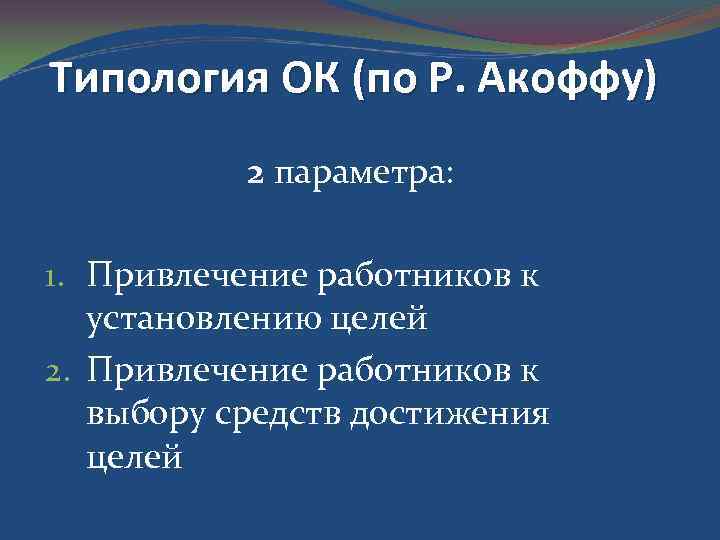 Типология ОК (по Р. Акоффу)

2 параметра:

1. Привлечение работников к установлению целей
2. Привлечение работников к выбору средств достижения целей